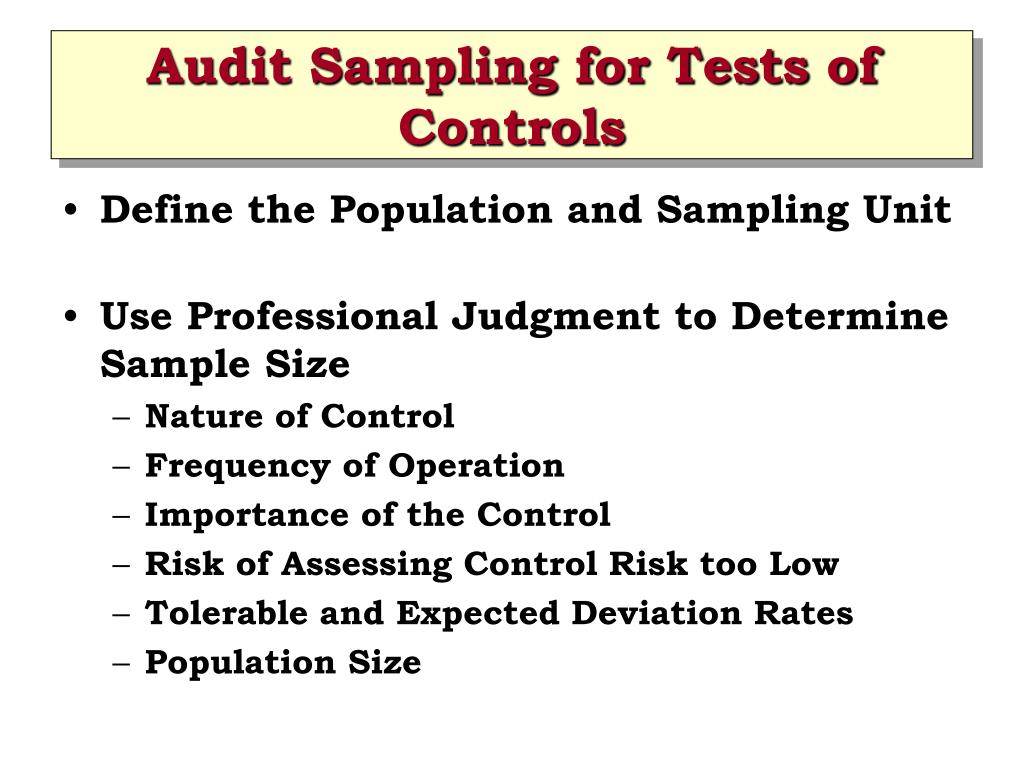 Audit Sampling for Tests of Controls

• Define the Population and Sampling Unit

• Use Professional Judgment to Determine Sample Size
  – Nature of Control
  – Frequency of Operation
  – Importance of the Control
  – Risk of Assessing Control Risk too Low
  – Tolerable and Expected Deviation Rates
  – Population Size